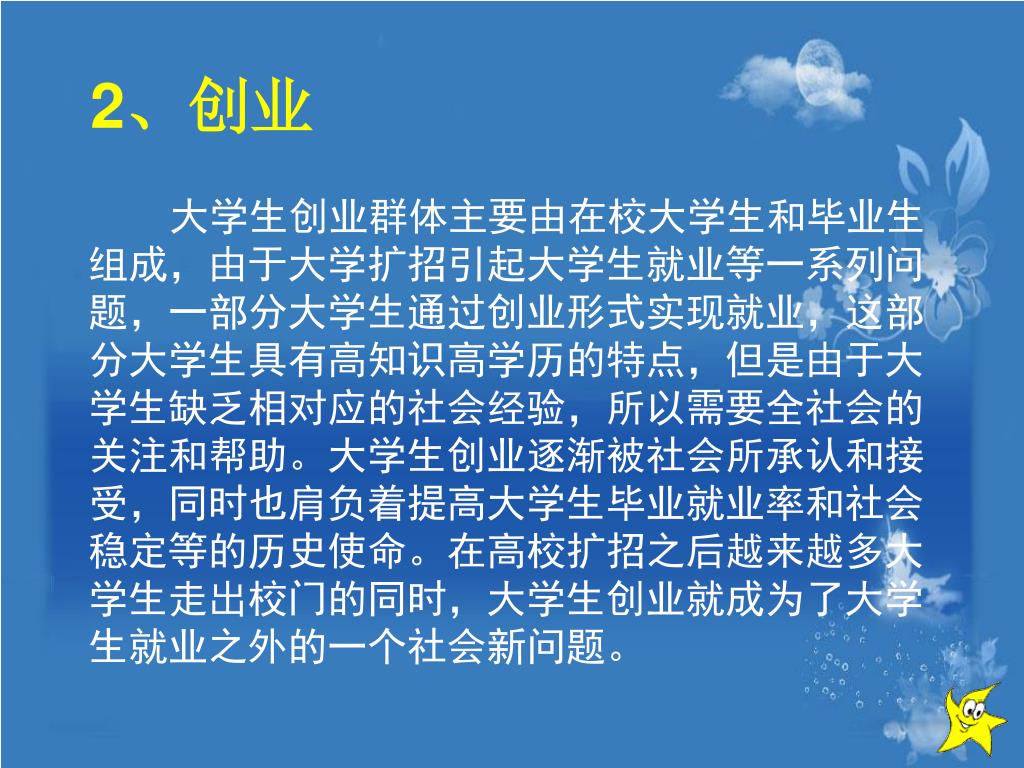 2、创业

大学生创业群体主要由在校大学生和毕业生组成，由于大学扩招引起大学生就业等一系列问题，一部分大学生通过创业形式实现就业，这部分大学生具有高知识高学历的特点，但是由于大学生缺乏相对应的社会经验，所以需要全社会的关注和帮助。大学生创业逐渐被社会所承认和接受，同时也肩负着提高大学生毕业就业率和社会稳定等的历史使命。在高校扩招之后越来越多大学生走出校门的同时，大学生创业就成为了大学生就业之外的一个社会新问题。